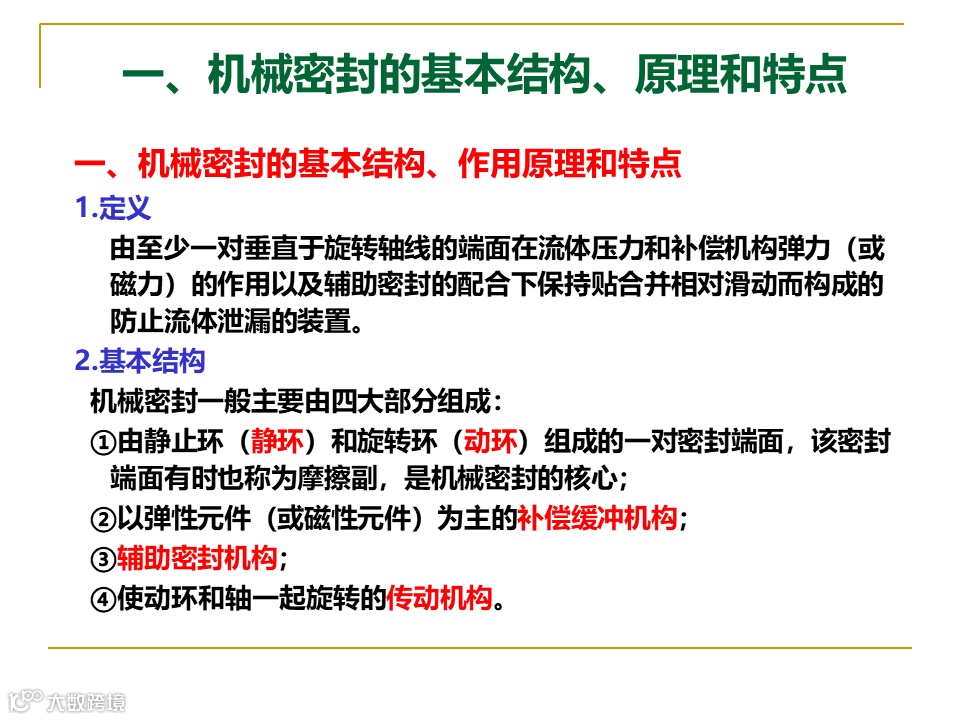 一、机械密封的基本结构、原理和特点

一、机械密封的基本结构、作用原理和特点

1.定义

由至少一对垂直于旋转轴线的端面在流体压力和补偿机构弹力（或磁力）的作用以及辅助密封的配合下保持贴合并相对滑动而构成的防止流体泄漏的装置。

2.基本结构

机械密封一般主要由四大部分组成：

①由静止环（静环）和旋转环（动环）组成的一对密封端面，该密封端面有时也称为摩擦副，是机械密封的核心；

②以弹性元件（或磁性元件）为主的补偿缓冲机构；

③辅助密封机构；

④使动环和轴一起旋转的传动机构。

大数跨境